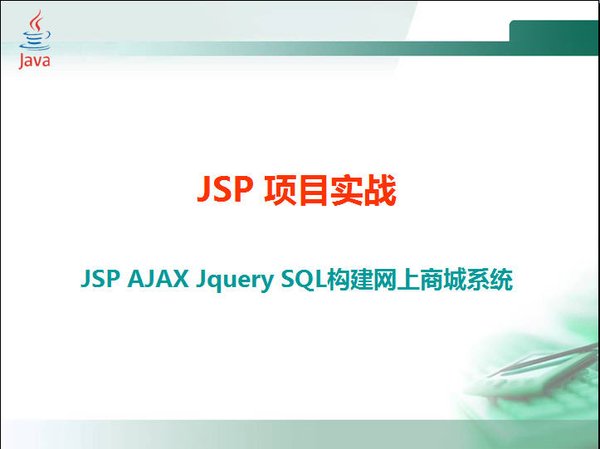 Java

JSP 项目实战

JSP AJAX Jquery SQL构建网上商城系统